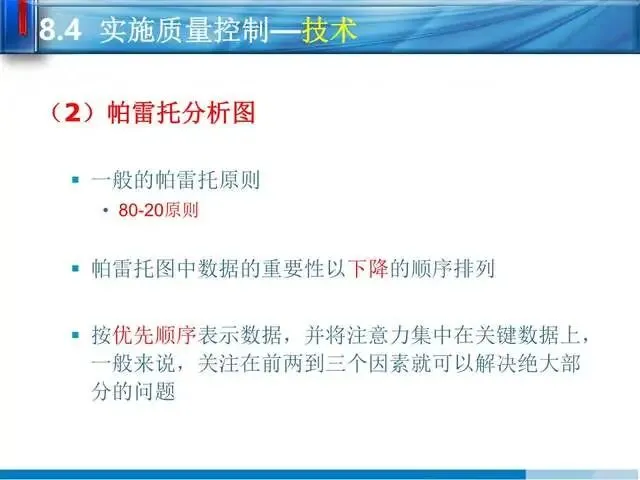 8.4 实施质量控制—技术

（2）帕雷托分析图

▪ 一般的帕雷托原则
• 80-20原则

▪ 帕雷托图中数据的重要性以下降的顺序排列

▪ 按优先顺序表示数据，并将注意力集中在关键数据上，一般来说，关注在前两到三个因素就可以解决绝大部分的问题